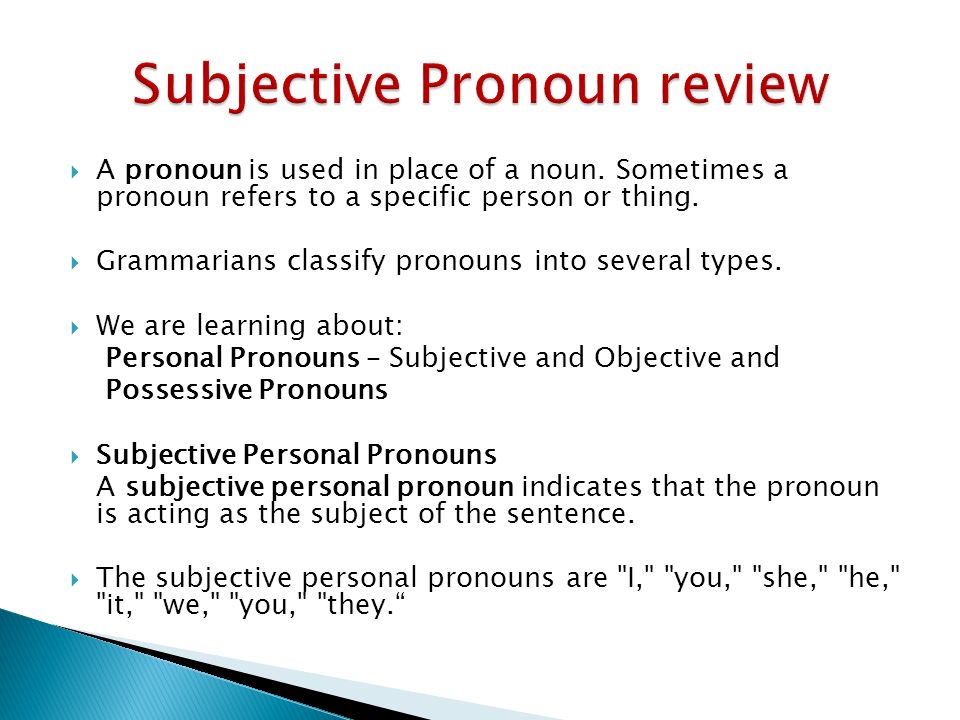 Subjective Pronoun review

A pronoun is used in place of a noun. Sometimes a pronoun refers to a specific person or thing.

Grammarians classify pronouns into several types.

We are learning about:
Personal Pronouns – Subjective and Objective and
Possessive Pronouns

Subjective Personal Pronouns
A subjective personal pronoun indicates that the pronoun is acting as the subject of the sentence.

The subjective personal pronouns are "I," "you," "she," "he," "it," "we," "you," "they.“